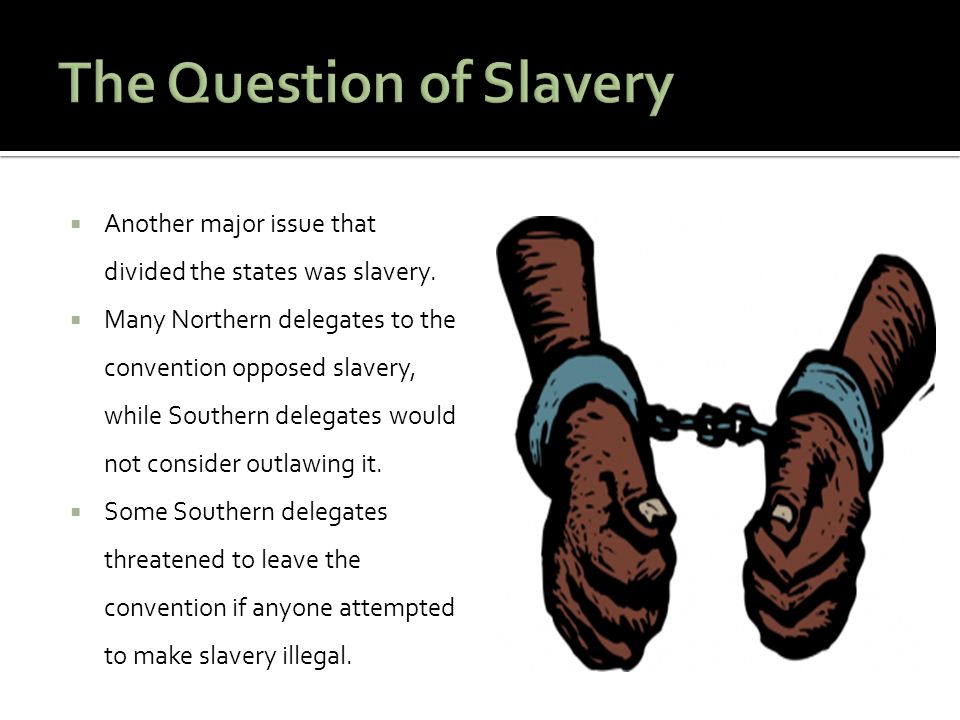 The Question of Slavery

▪ Another major issue that divided the states was slavery.
▪ Many Northern delegates to the convention opposed slavery, while Southern delegates would not consider outlawing it.
▪ Some Southern delegates threatened to leave the convention if anyone attempted to make slavery illegal.